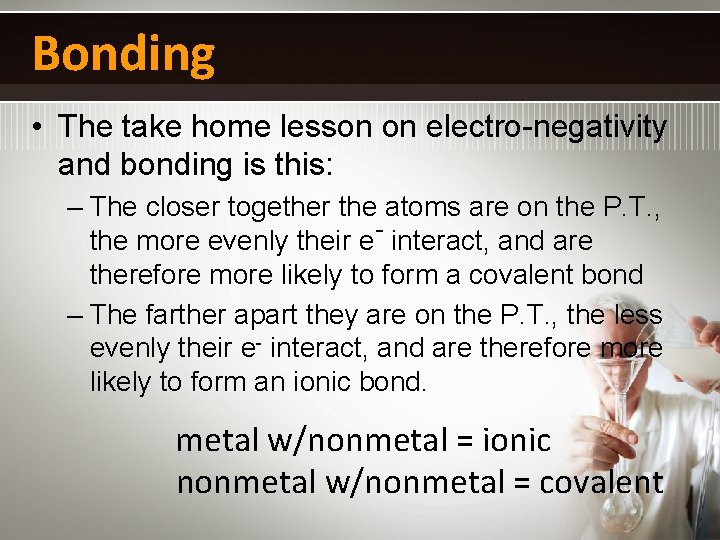 Bonding

• The take home lesson on electro-negativity and bonding is this:

– The closer together the atoms are on the P.T., the more evenly their $e^-$ interact, and are therefore more likely to form a covalent bond

– The farther apart they are on the P.T., the less evenly their $e^-$ interact, and are therefore more likely to form an ionic bond.

metal w/nonmetal = ionic
nonmetal w/nonmetal = covalent